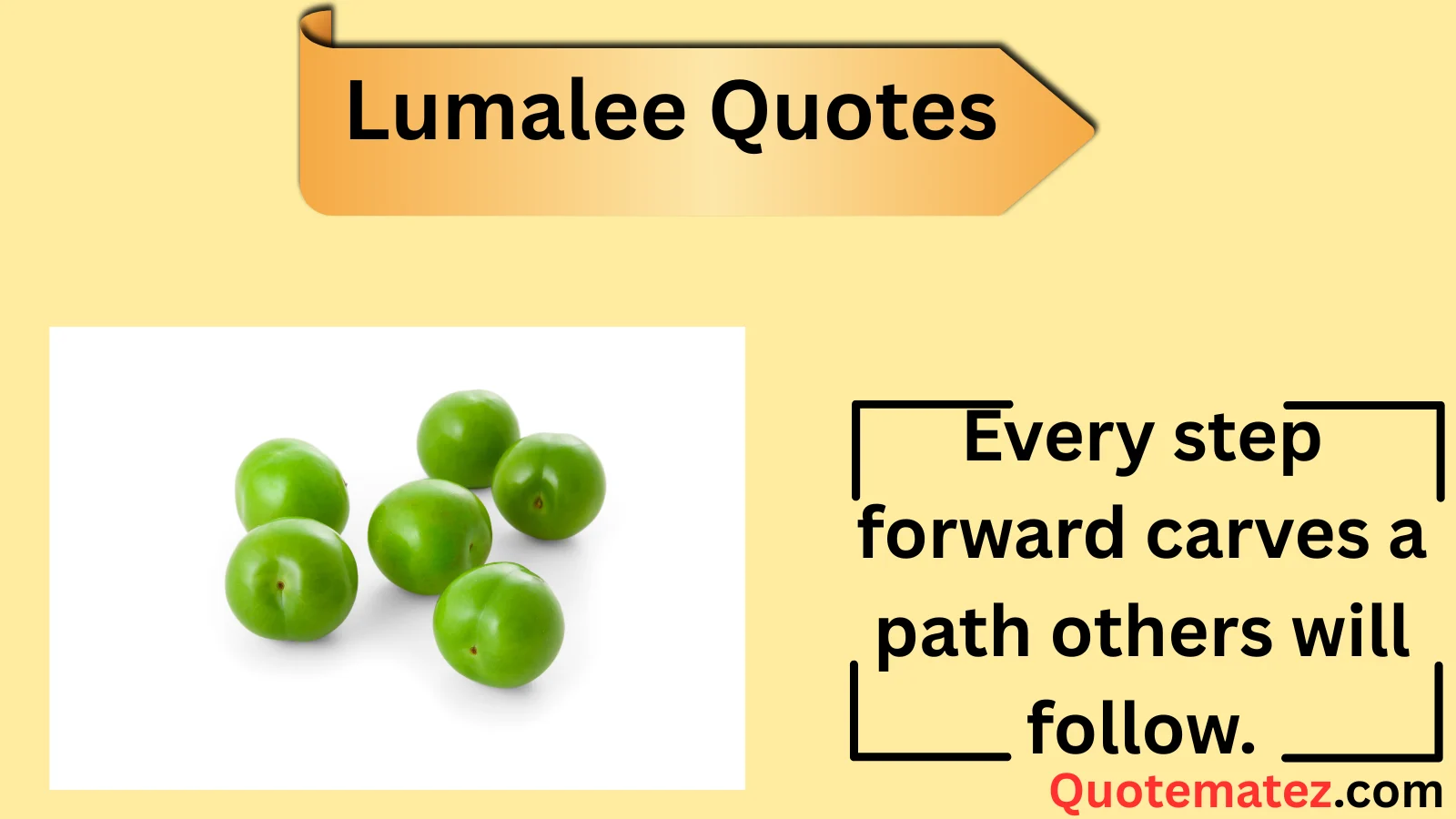 Lumalee Quotes

Every step forward carves a path others will follow.

Quotematez.com